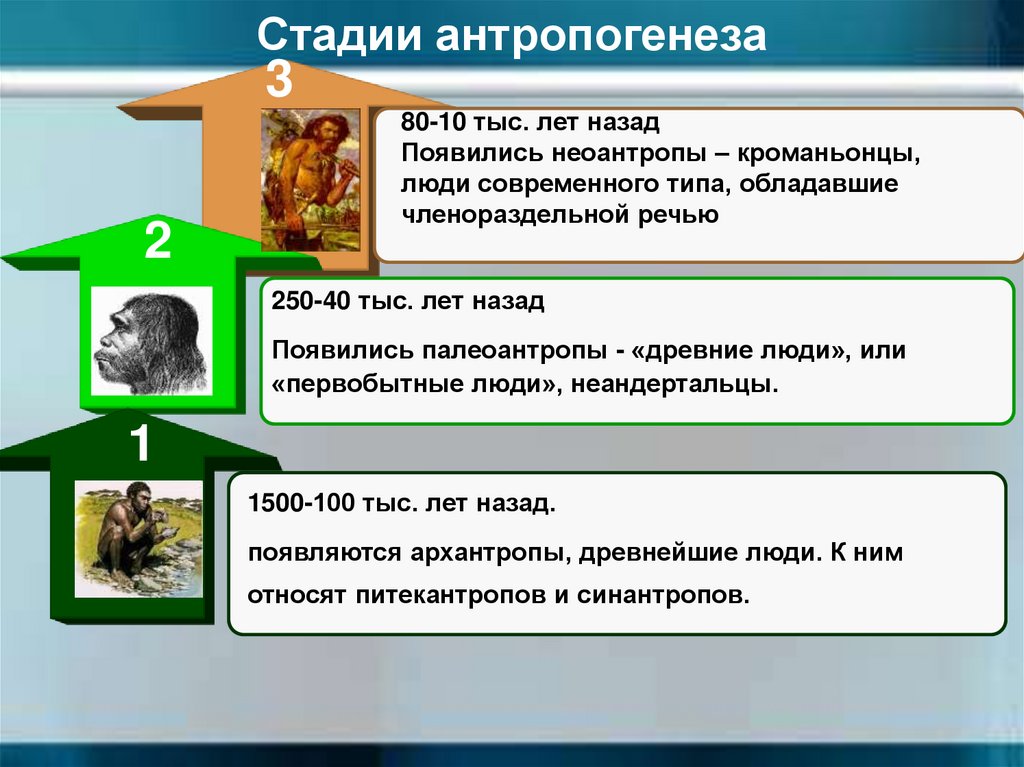 Стадии антропогенеза

3

80-10 тыс. лет назад
Появились неоантропы – кроманьонцы, люди современного типа, обладавшие членораздельной речью

2

250-40 тыс. лет назад

Появились палеоантропы - «древние люди», или «первобытные люди», неандертальцы.

1

1500-100 тыс. лет назад.

появляются архантропы, древнейшие люди. К ним относят питекантропов и синантропов.